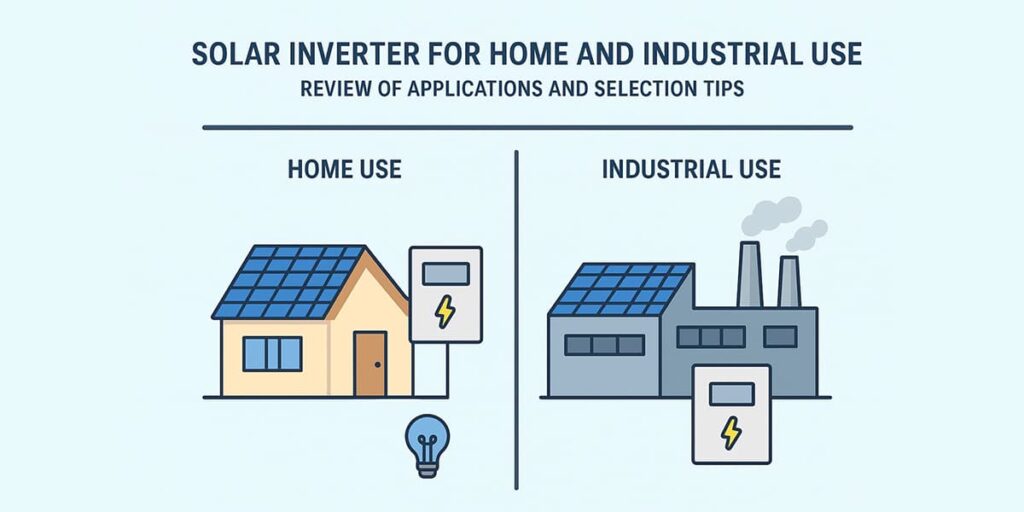 SOLAR INVERTER FOR HOME AND INDUSTRIAL USE
REVIEW OF APPLICATIONS AND SELECTION TIPS

HOME USE

INDUSTRIAL USE